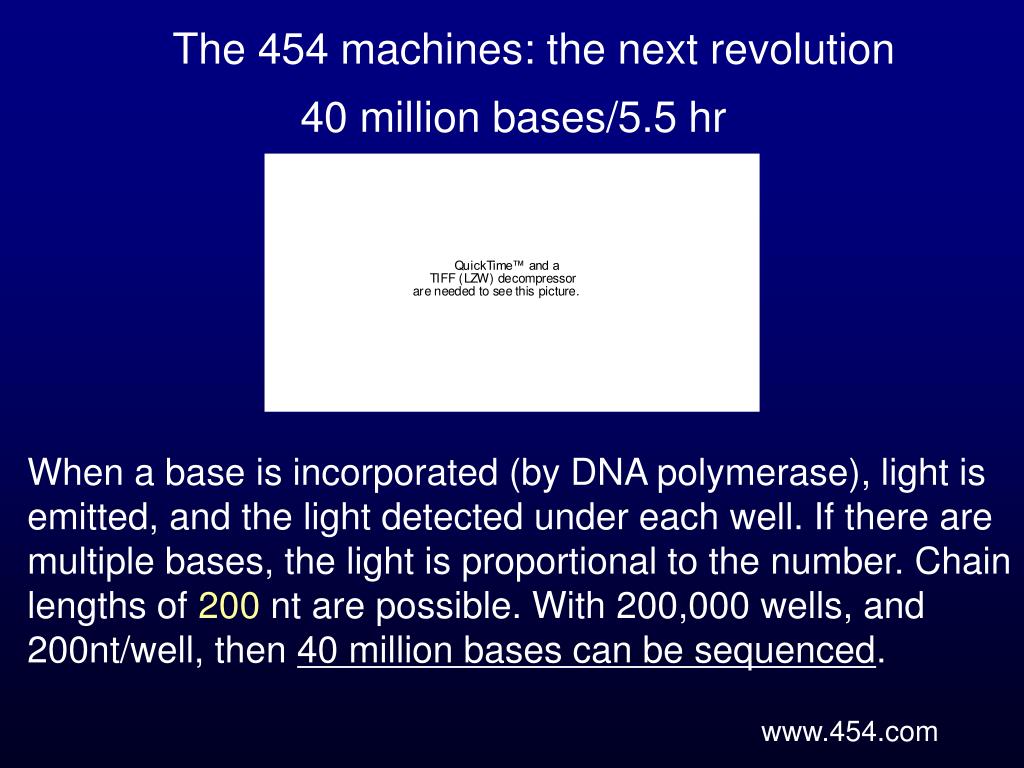 The 454 machines: the next revolution

40 million bases/5.5 hr

QuickTime™ and a
TIFF (LZW) decompressor
are needed to see this picture.

When a base is incorporated (by DNA polymerase), light is emitted, and the light detected under each well. If there are multiple bases, the light is proportional to the number. Chain lengths of 200 nt are possible. With 200,000 wells, and 200nt/well, then 40 million bases can be sequenced.

www.454.com